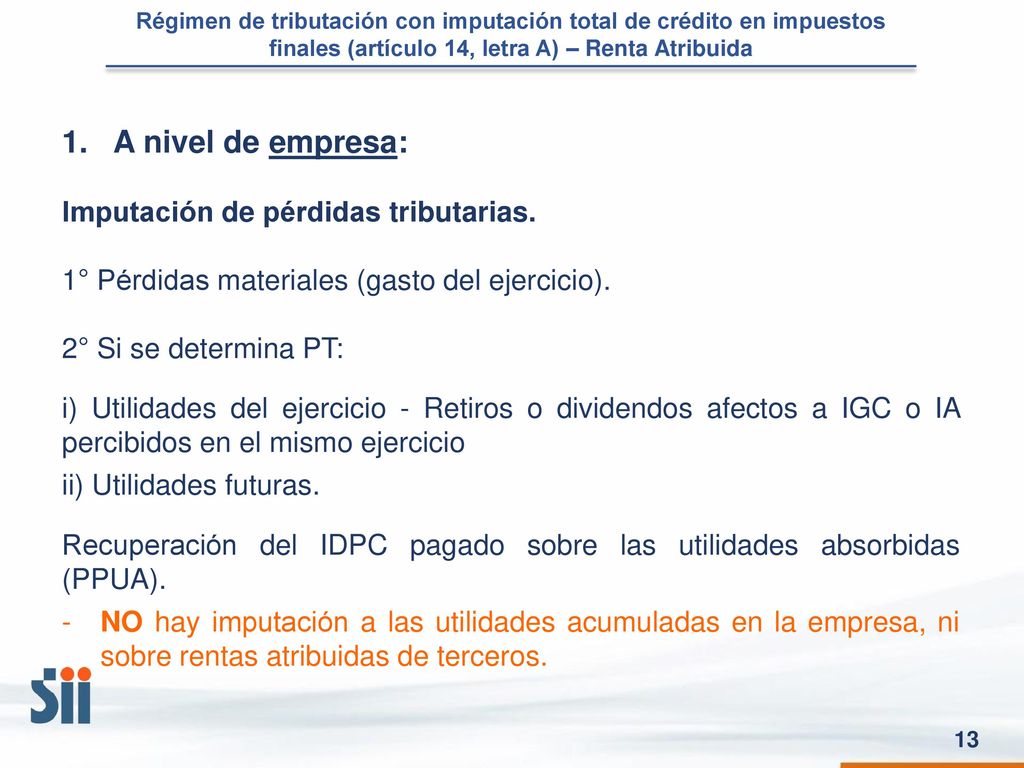 Régimen de tributación con imputación total de crédito en impuestos finales (artículo 14, letra A) – Renta Atribuida

1. A nivel de empresa:

Imputación de pérdidas tributarias.

1° Pérdidas materiales (gasto del ejercicio).

2° Si se determina PT:

i) Utilidades del ejercicio - Retiros o dividendos afectos a IGC o IA percibidos en el mismo ejercicio

ii) Utilidades futuras.

Recuperación del IDPC pagado sobre las utilidades absorbidas (PPUA).

- NO hay imputación a las utilidades acumuladas en la empresa, ni sobre rentas atribuidas de terceros.

Sii

13